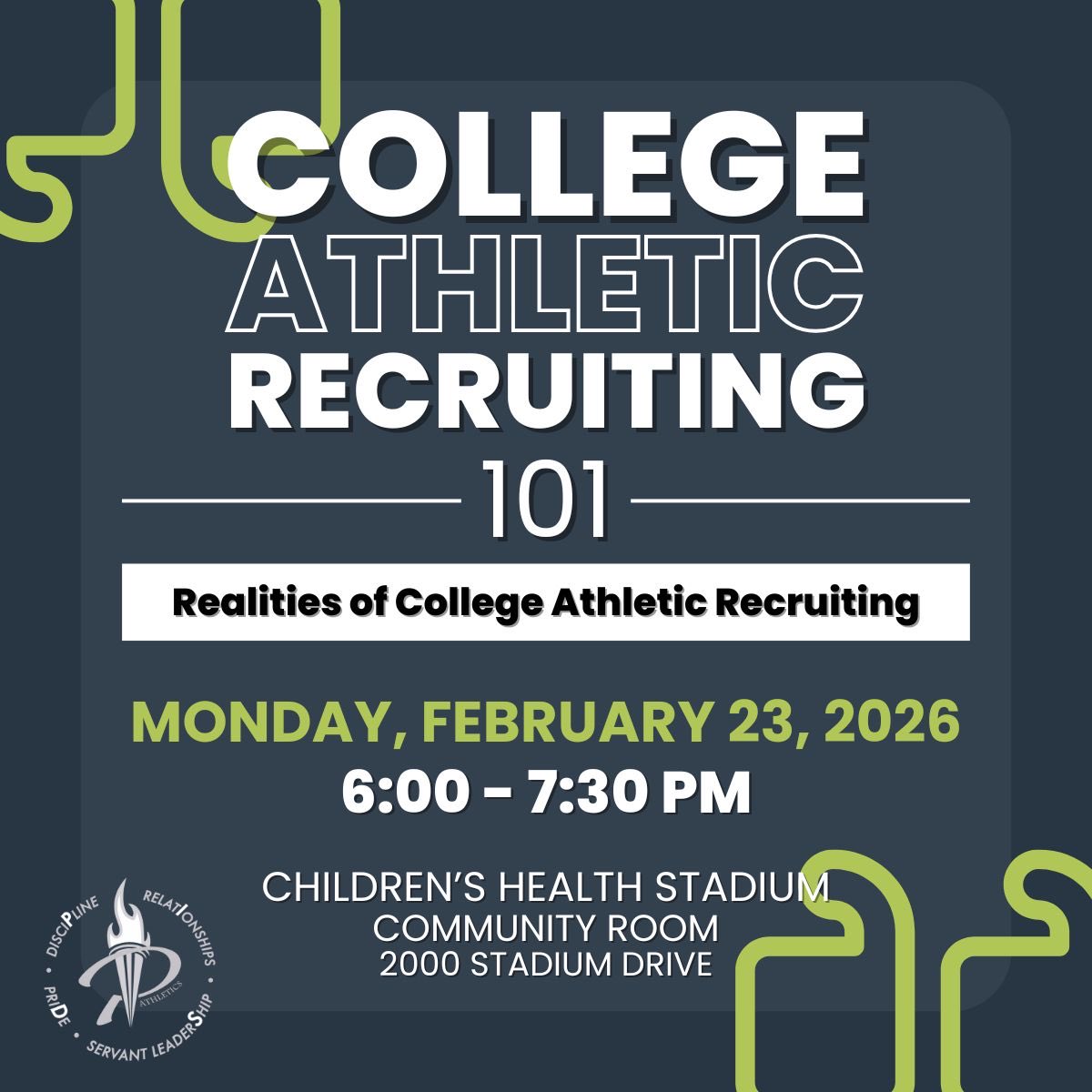 COLLEGE
ATHLETIC
RECRUITING
101

Realities of College Athletic Recruiting

MONDAY, FEBRUARY 23, 2026
6:00 - 7:30 PM

CHILDREN'S HEALTH STADIUM
COMMUNITY ROOM
2000 STADIUM DRIVE

DISCIPLINE • RELATIONSHIPS • SERVANT LEADERSHIP • PRIDE
ATHLETICS